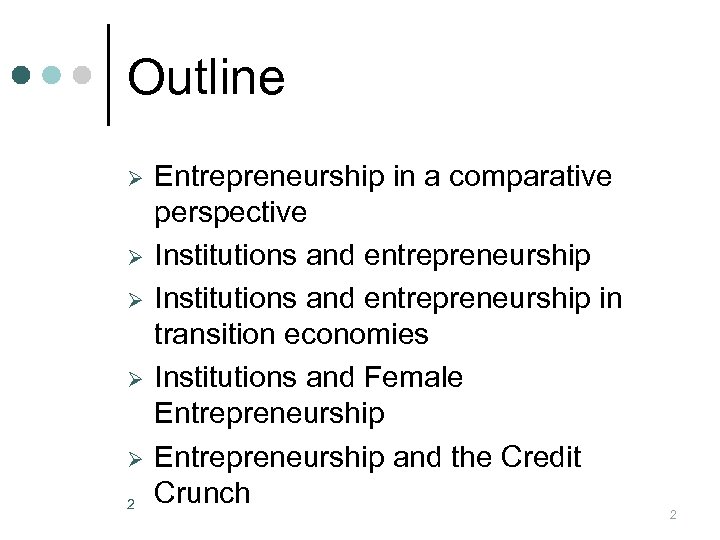 Outline

➢ Entrepreneurship in a comparative perspective
➢ Institutions and entrepreneurship
➢ Institutions and entrepreneurship in transition economies
➢ Institutions and Female Entrepreneurship
➢ Entrepreneurship and the Credit Crunch

2

2